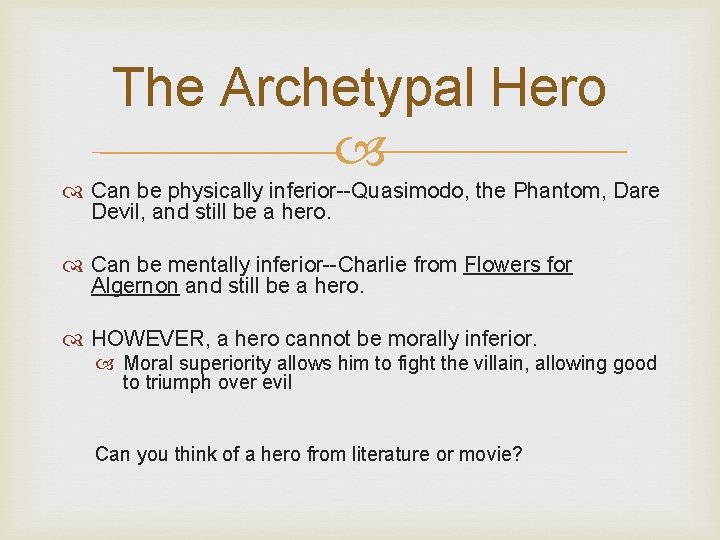 The Archetypal Hero

Can be physically inferior--Quasimodo, the Phantom, Dare Devil, and still be a hero.

Can be mentally inferior--Charlie from Flowers for Algernon and still be a hero.

HOWEVER, a hero cannot be morally inferior.

Moral superiority allows him to fight the villain, allowing good to triumph over evil

Can you think of a hero from literature or movie?